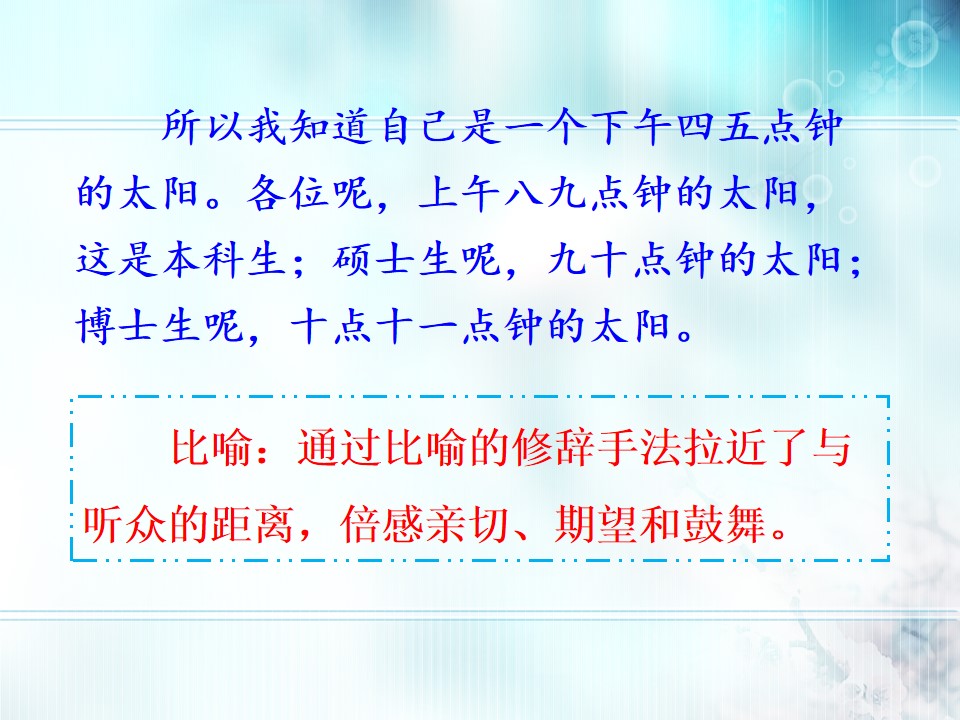 所以我知道自己是一个下午四五点钟的太阳。各位呢，上午八九点钟的太阳，这是本科生；硕士生呢，九十点钟的太阳；博士生呢，十点十一点钟的太阳。

比喻：通过比喻的修辞手法拉近了与听众的距离，倍感亲切、期望和鼓舞。